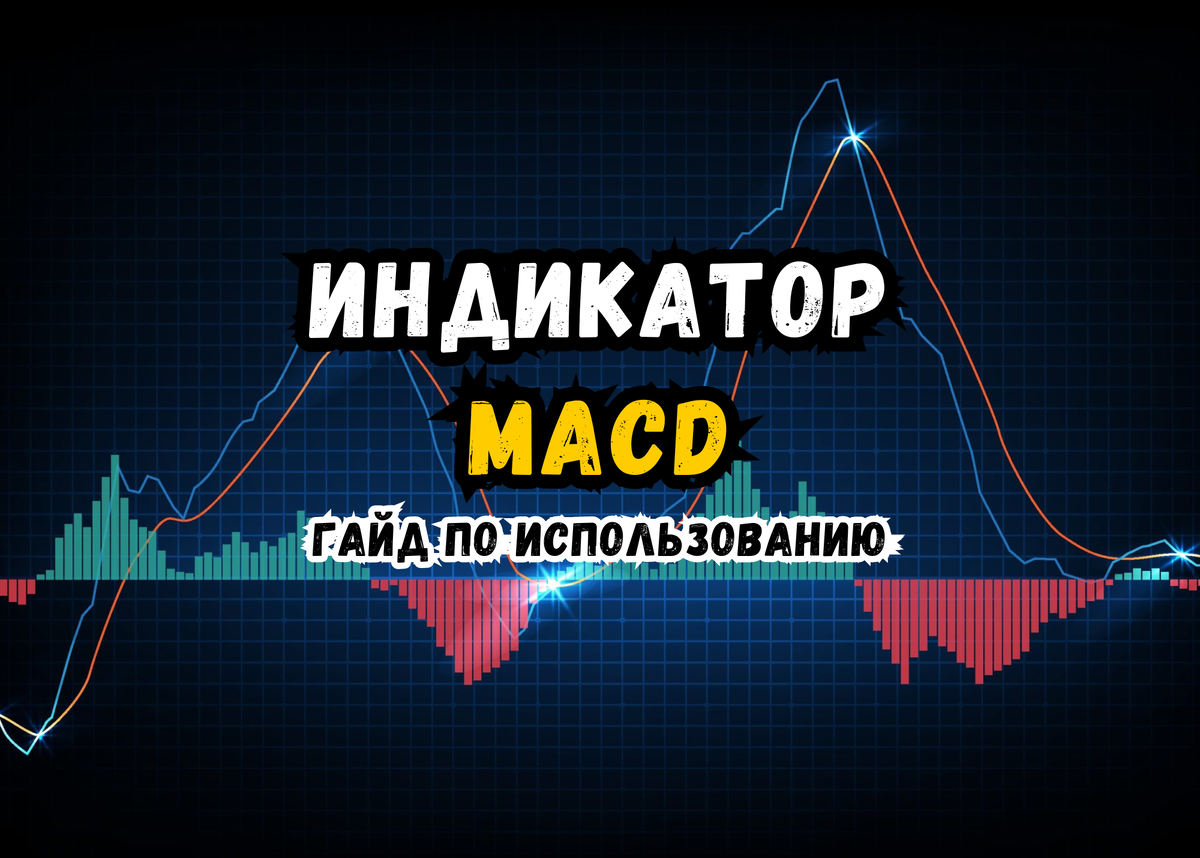 ИНДИКАТОР
MACD
ГАЙД ПО ИСПОЛЬЗОВАНИЮ